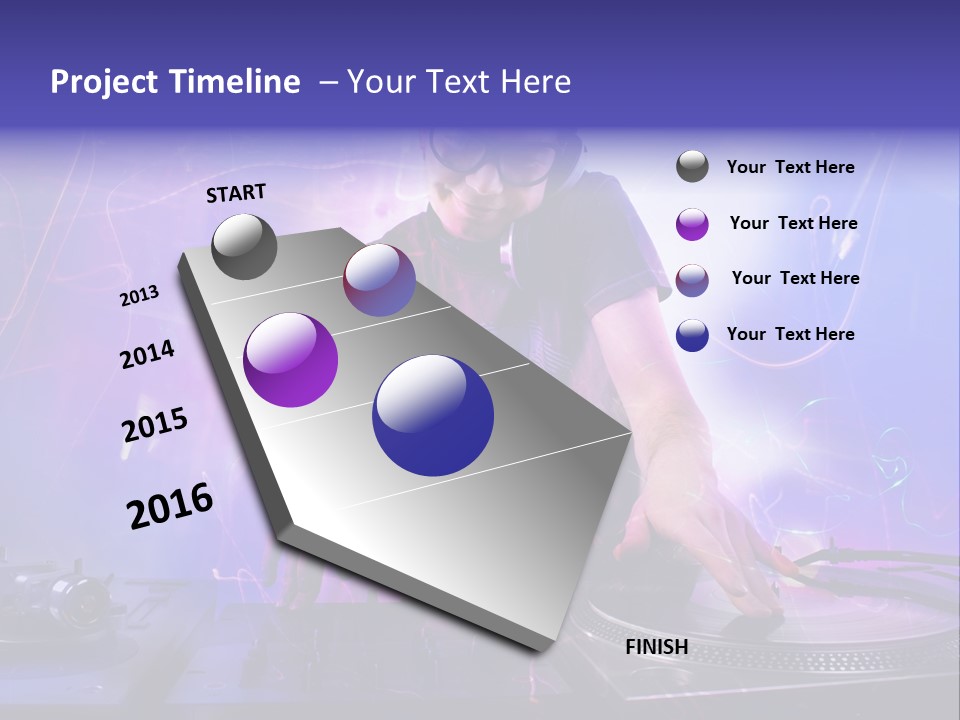 Project Timeline – Your Text Here

START

2013

2014

2015

2016

FINISH

Your Text Here

Your Text Here

Your Text Here

Your Text Here